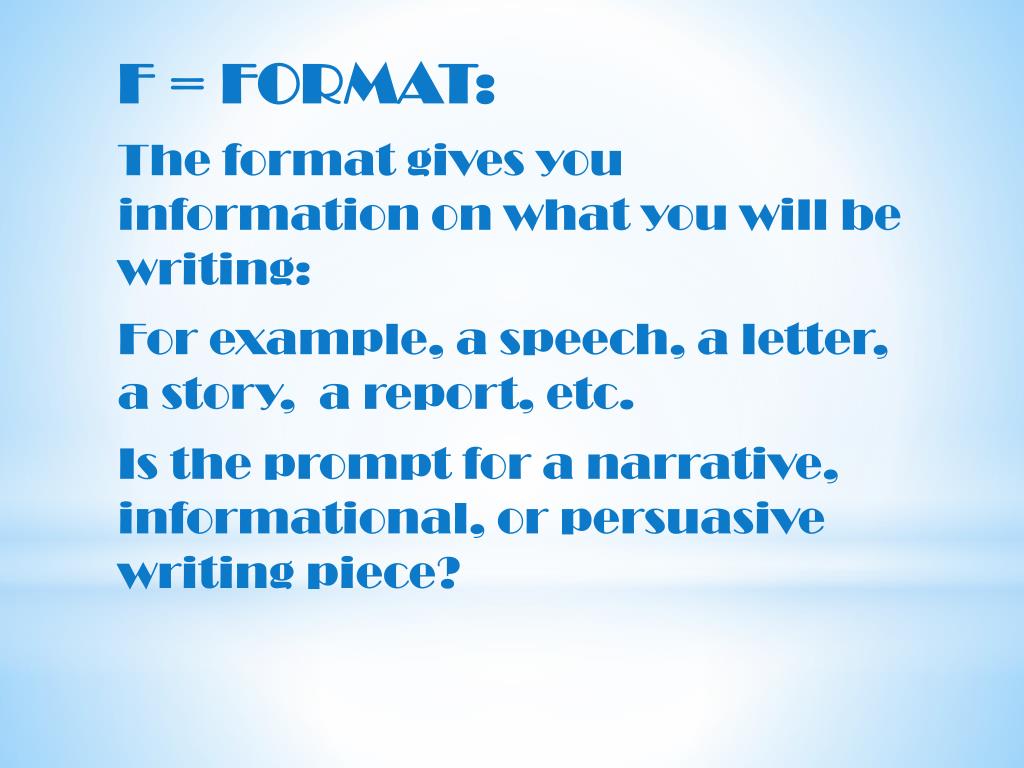 F = FORMAT:

The format gives you information on what you will be writing:

For example, a speech, a letter, a story,  a report, etc.

Is the prompt for a narrative, informational, or persuasive writing piece?